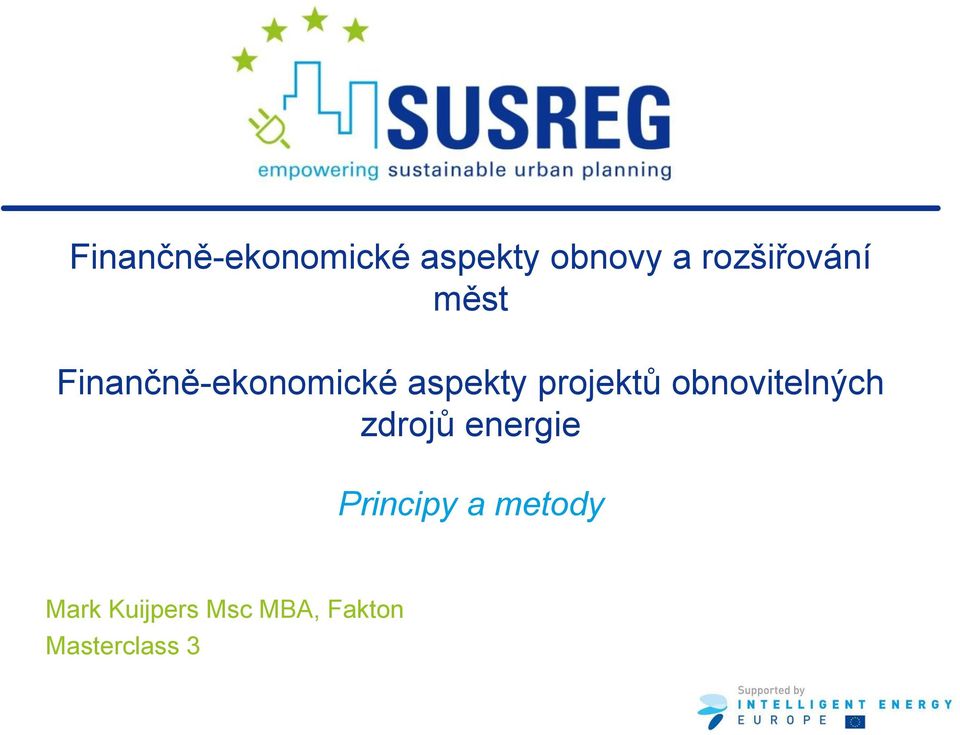 SUSREG
empowering sustainable urban planning

Finančně-ekonomické aspekty obnovy a rozšiřování měst

Finančně-ekonomické aspekty projektů obnovitelných zdrojů energie

Principy a metody

Mark Kuijpers Msc MBA, Fakton
Masterclass 3

Supported by
INTELLIGENT ENERGY
EUROPE